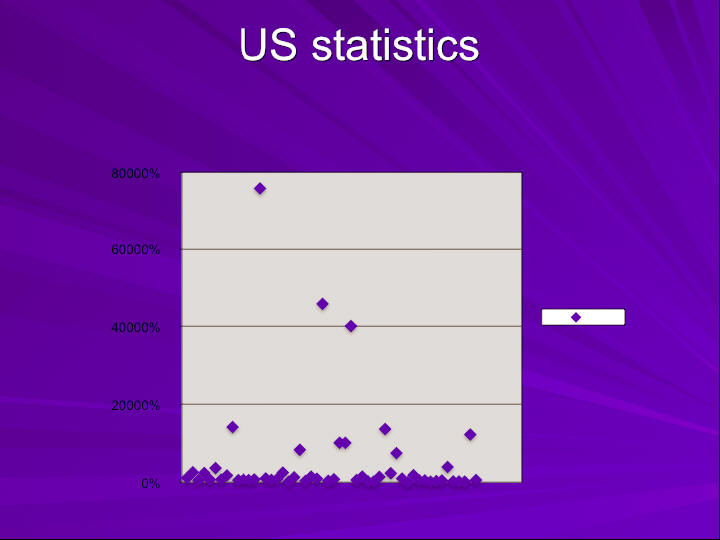 US statistics

80000%
60000%
40000%
20000%
0%